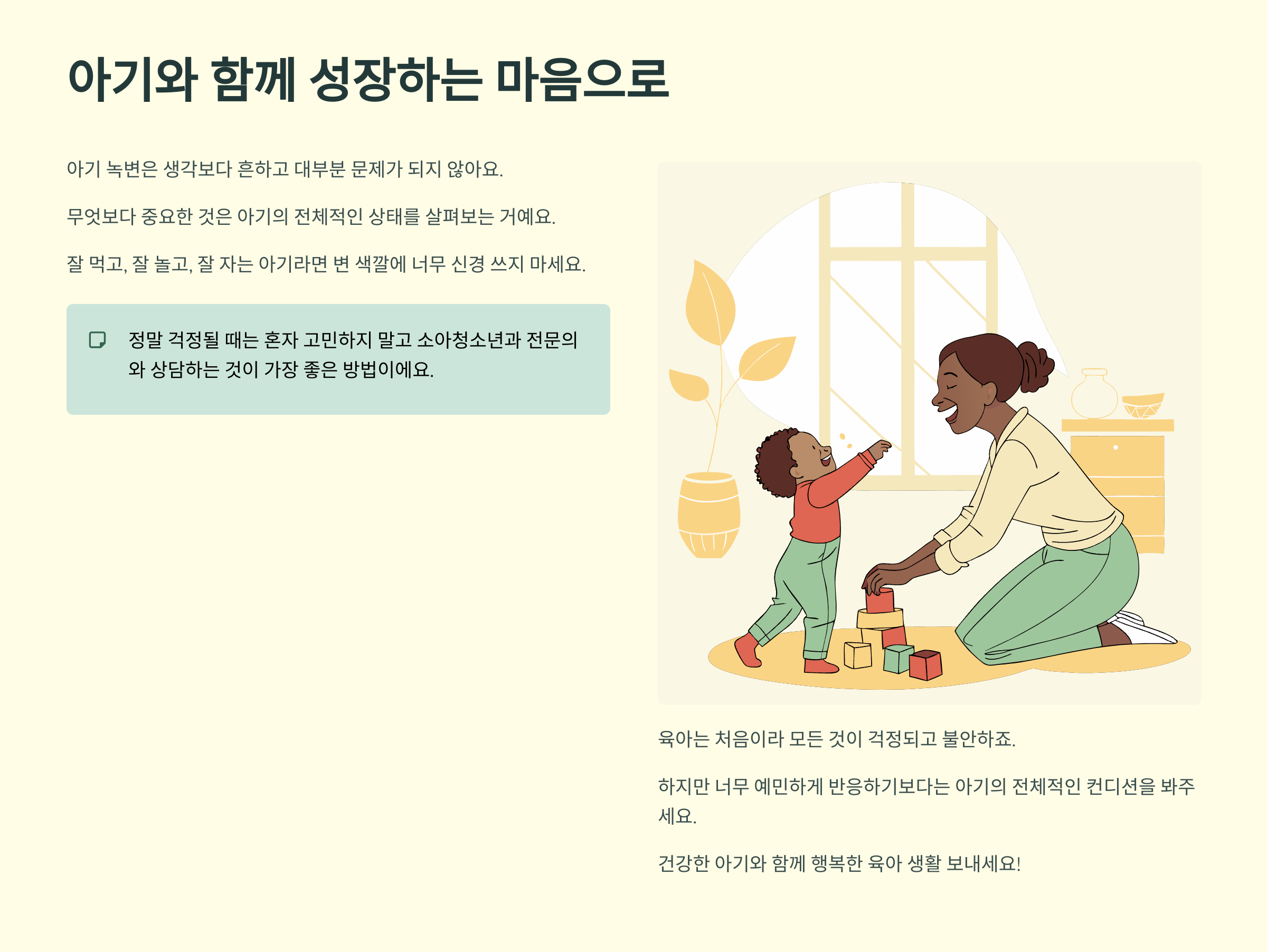 아기와 함께 성장하는 마음으로

아기 녹변은 생각보다 흔하고 대부분 문제가 되지 않아요.

무엇보다 중요한 것은 아기의 전체적인 상태를 살펴보는 거예요.

잘 먹고, 잘 놀고, 잘 자는 아기라면 변 색깔에 너무 신경 쓰지 마세요.

정말 걱정될 때는 혼자 고민하지 말고 소아청소년과 전문의와 상담하는 것이 가장 좋은 방법이에요.

육아는 처음이라 모든 것이 걱정되고 불안하죠.

하지만 너무 예민하게 반응하기보다는 아기의 전체적인 컨디션을 봐주세요.

건강한 아기와 함께 행복한 육아 생활 보내세요!